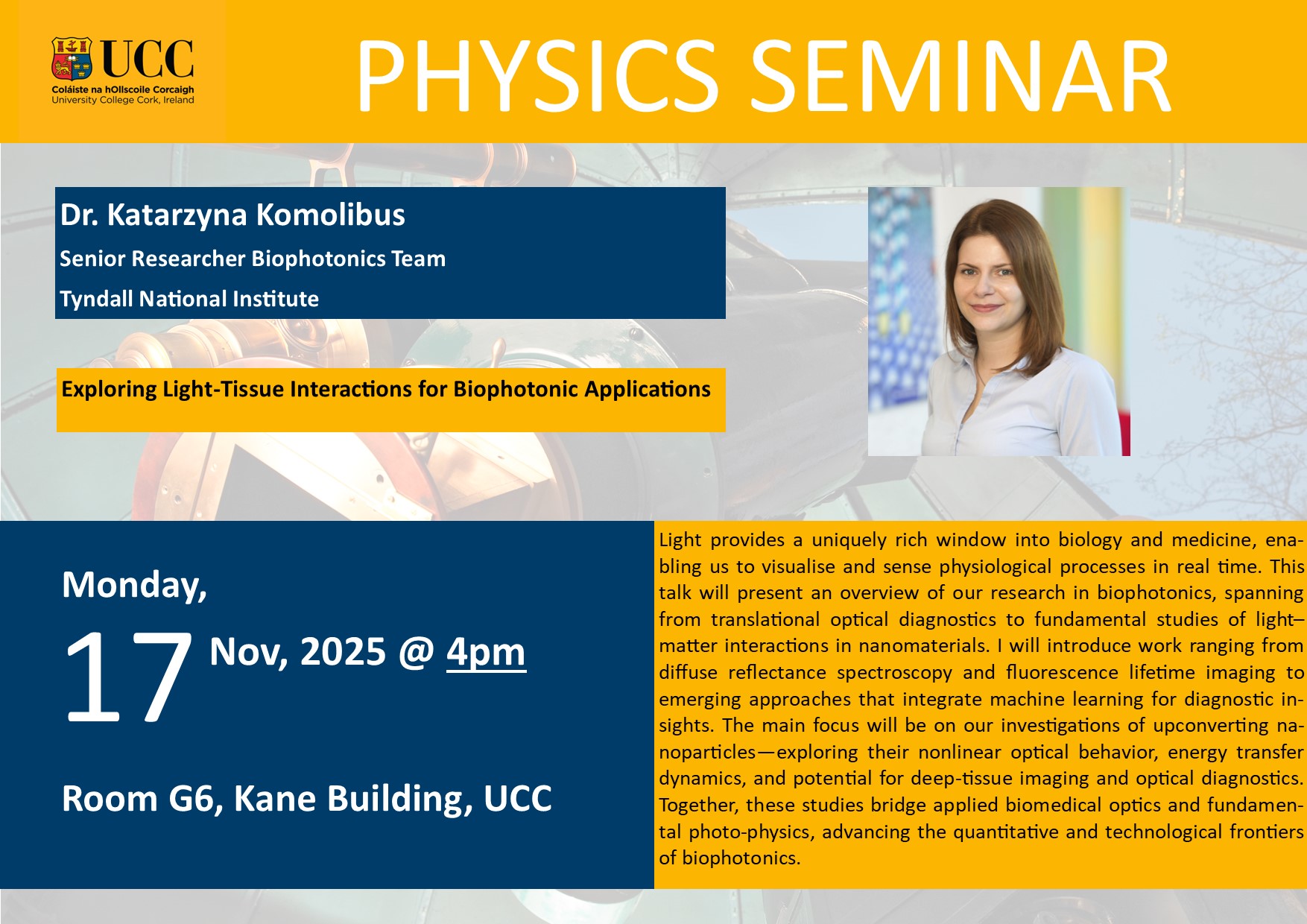 UCC
Coláiste na hOllscoile Corcaigh
University College Cork, Ireland

PHYSICS SEMINAR

Dr. Katarzyna Komolibus
Senior Researcher Biophotonics Team
Tyndall National Institute

Exploring Light-Tissue Interactions for Biophotonic Applications

Monday,
17 Nov, 2025 @ 4pm

Room G6, Kane Building, UCC

Light provides a uniquely rich window into biology and medicine, enabling us to visualise and sense physiological processes in real time. This talk will present an overview of our research in biophotonics, spanning from translational optical diagnostics to fundamental studies of light–matter interactions in nanomaterials. I will introduce work ranging from diffuse reflectance spectroscopy and fluorescence lifetime imaging to emerging approaches that integrate machine learning for diagnostic insights. The main focus will be on our investigations of upconverting nanoparticles—exploring their nonlinear optical behavior, energy transfer dynamics, and potential for deep-tissue imaging and optical diagnostics. Together, these studies bridge applied biomedical optics and fundamental photo-physics, advancing the quantitative and technological frontiers of biophotonics.